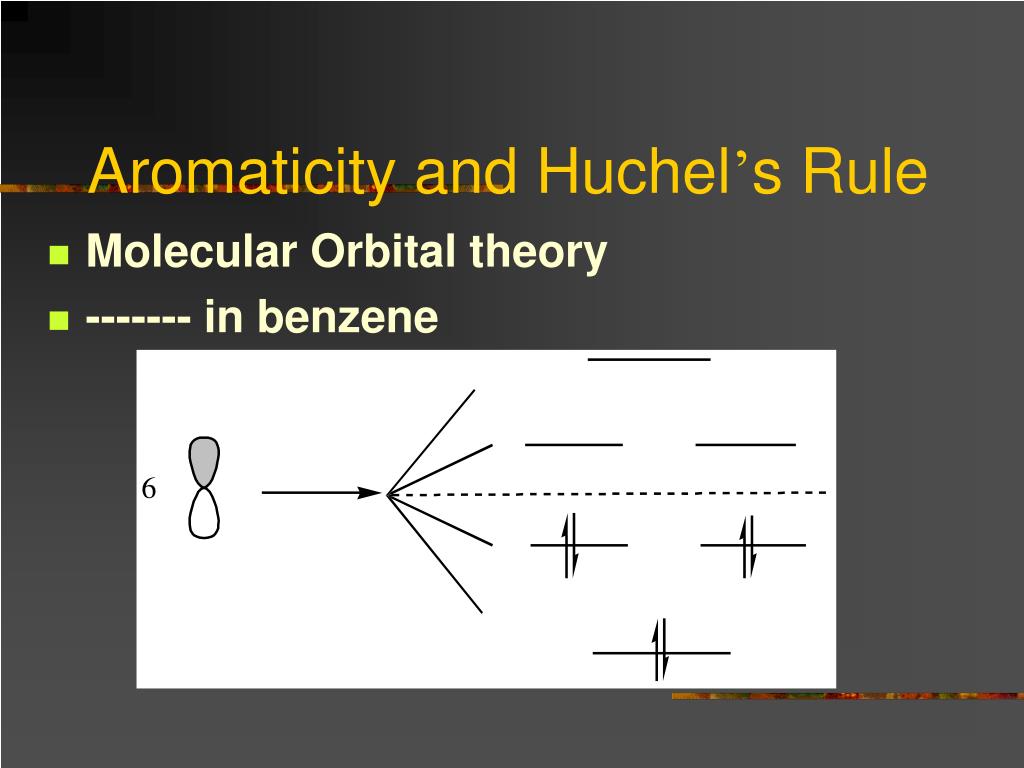 Aromaticity and Huchel's Rule

Molecular Orbital theory

------- in benzene

6